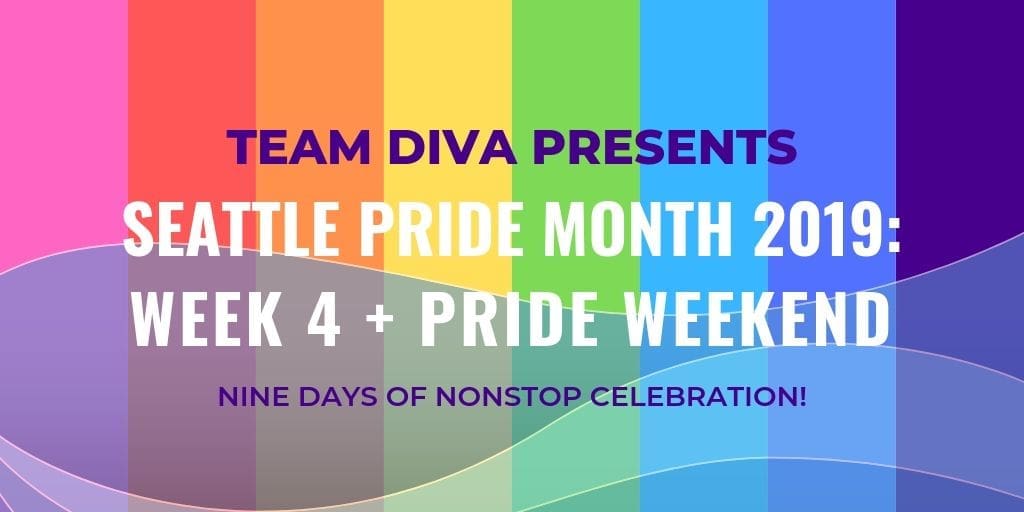 TEAM DIVA PRESENTS
SEATTLE PRIDE MONTH 2019:
WEEK 4 + PRIDE WEEKEND

NINE DAYS OF NONSTOP CELEBRATION!